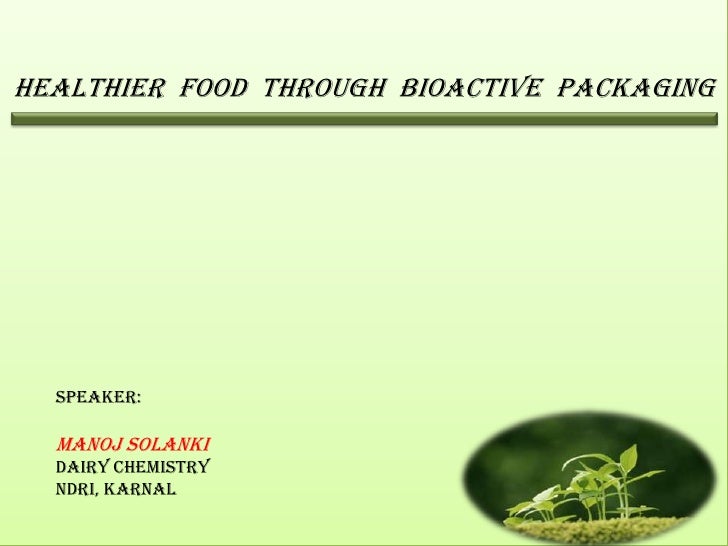 HEALTHIER FOOD THROUGH BIOACTIVE PACKAGING

SPEAKER:

MANOJ SOLANKI
DAIRY CHEMISTRY
NDRI, KARNAL